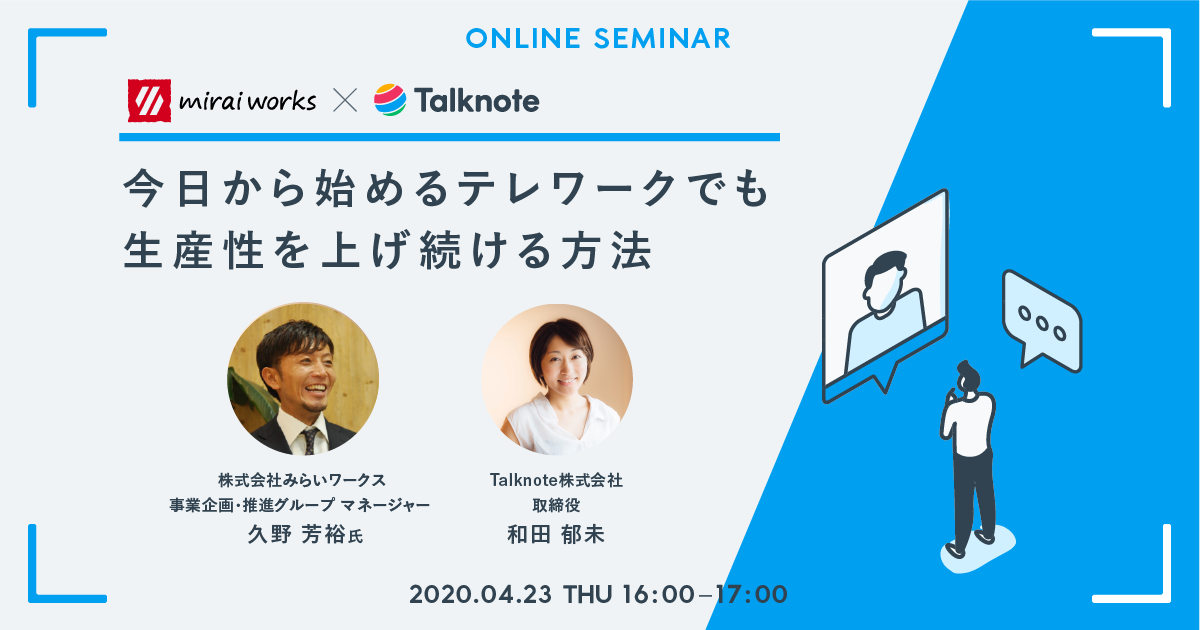 ONLINE SEMINAR

mirai works × Talknote

今日から始めるテレワークでも
生産性を上げ続ける方法

株式会社みらいワークス
事業企画・推進グループ マネージャー
久野 芳裕氏

Talknote株式会社
取締役
和田 郁未

2020.04.23 THU 16:00–17:00